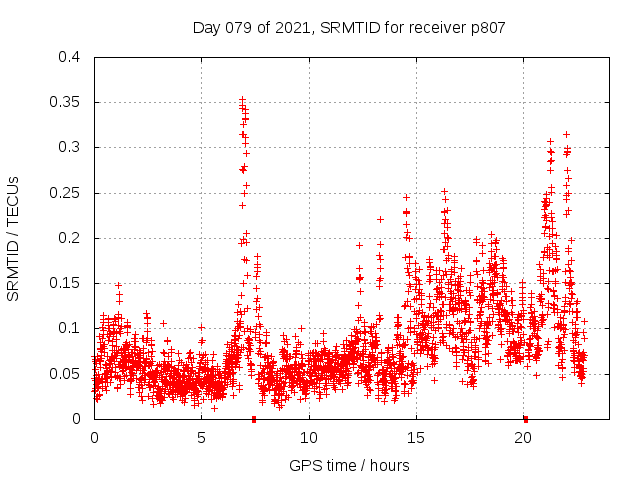 Day 079 of 2021, SRMTID for receiver p807

SRMTID / TECUs

0.4
0.35
0.3
0.25
0.2
0.15
0.1
0.05
0

0
5
10
15
20

GPS time / hours